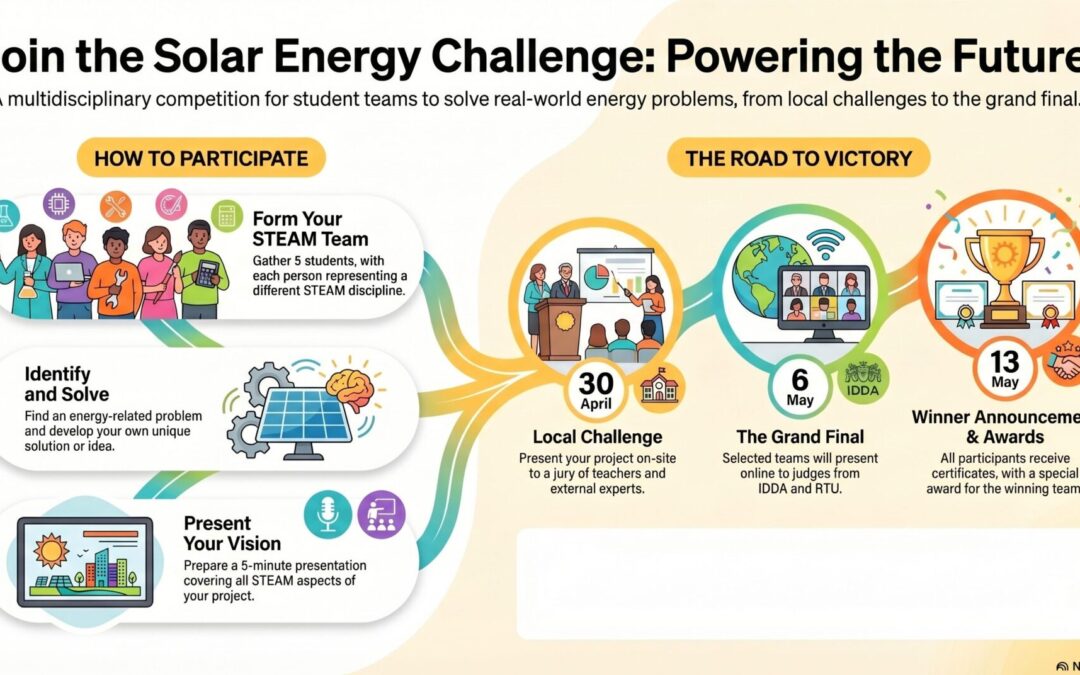 oin the Solar Energy Challenge: Powering the Future

A multidisciplinary competition for student teams to solve real-world energy problems, from local challenges to the grand final.

HOW TO PARTICIPATE

Form Your STEAM Team
Gather 5 students, with each person representing a different STEAM discipline.

Identify and Solve
Find an energy-related problem and develop your own unique solution or idea.

Present Your Vision
Prepare a 5-minute presentation covering all STEAM aspects of your project.

THE ROAD TO VICTORY

30 April
Local Challenge
Present your project on-site to a jury of teachers and external experts.

6 May
IDDA
The Grand Final
Selected teams will present online to judges from IDDA and RTU.

13 May
Winner Announceme & Awards
All participants receive certificates, with a special award for the winning team

N